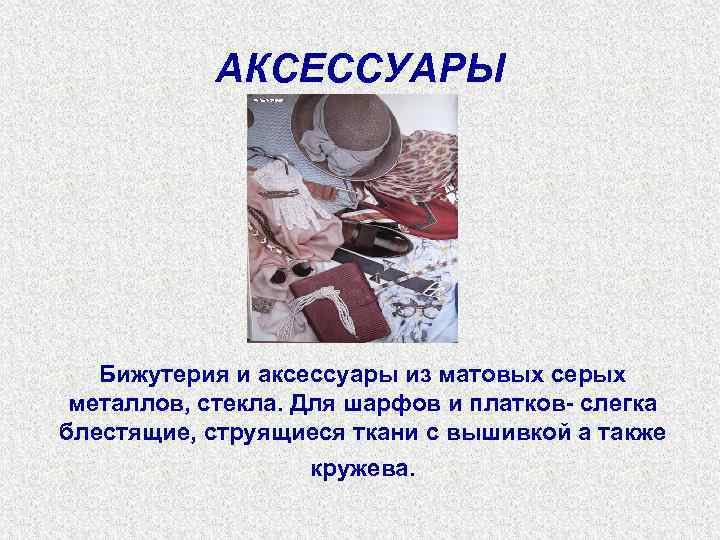 АКСЕССУАРЫ

Бижутерия и аксессуары из матовых серых металлов, стекла. Для шарфов и платков- слегка блестящие, струящиеся ткани с вышивкой а также кружева.